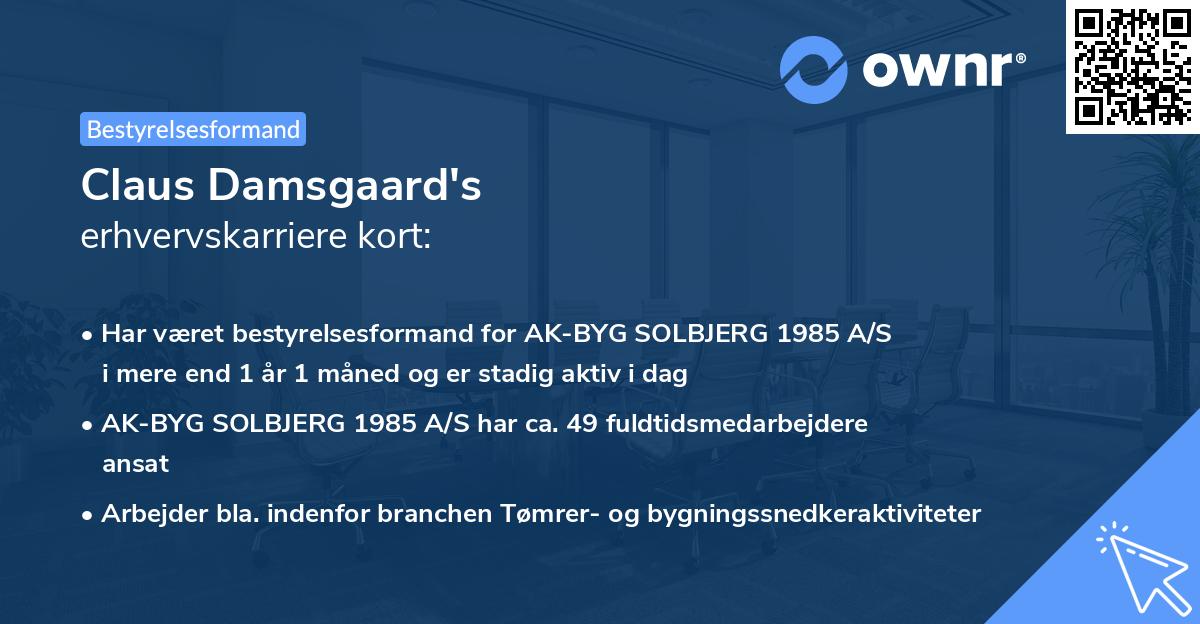 ownr®

Bestyrelsesformand

Claus Damsgaard's
erhvervskarriere kort:

• Har været bestyrelsesformand for AK-BYG SOLBJERG 1985 A/S i mere end 1 år 1 måned og er stadig aktiv i dag

• AK-BYG SOLBJERG 1985 A/S har ca. 49 fuldtidsmedarbejdere ansat

• Arbejder bla. indenfor branchen Tømrer- og bygningssnedkeraktiviteter